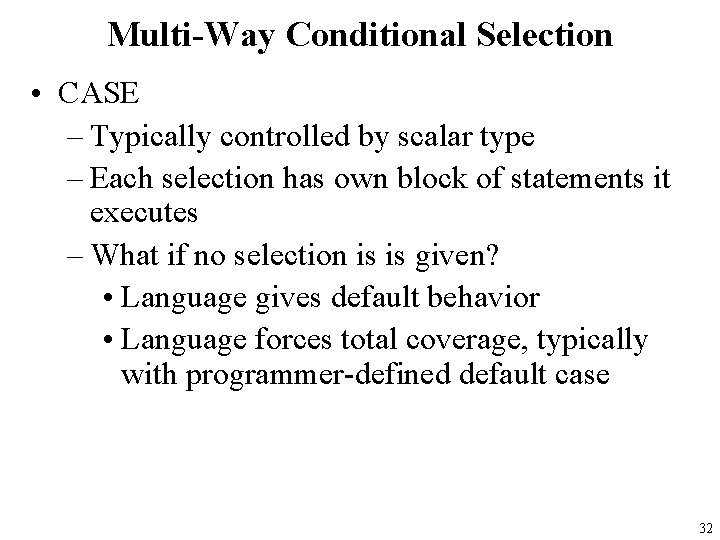 Multi-Way Conditional Selection

• CASE
– Typically controlled by scalar type
– Each selection has own block of statements it executes
– What if no selection is is given?
• Language gives default behavior
• Language forces total coverage, typically with programmer-defined default case

32